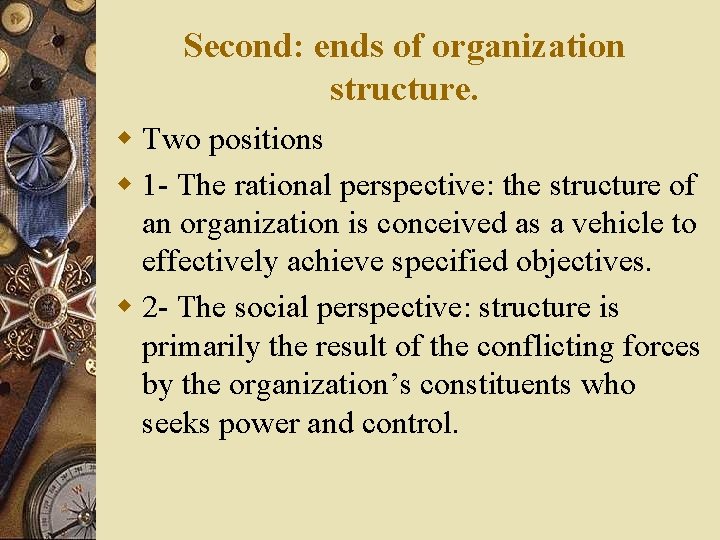 Second: ends of organization structure.

Two positions

1- The rational perspective: the structure of an organization is conceived as a vehicle to effectively achieve specified objectives.

2- The social perspective: structure is primarily the result of the conflicting forces by the organization’s constituents who seeks power and control.